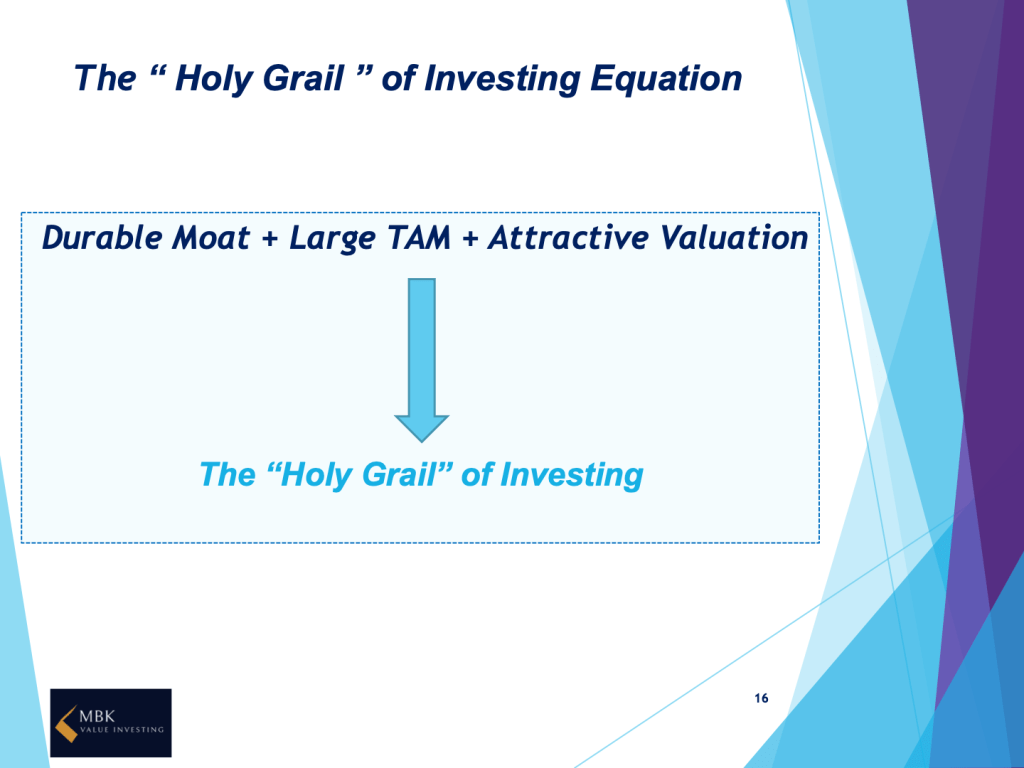 The “ Holy Grail ” of Investing Equation

Durable Moat + Large TAM + Attractive Valuation

The “Holy Grail” of Investing

MBK
VALUE INVESTING

16